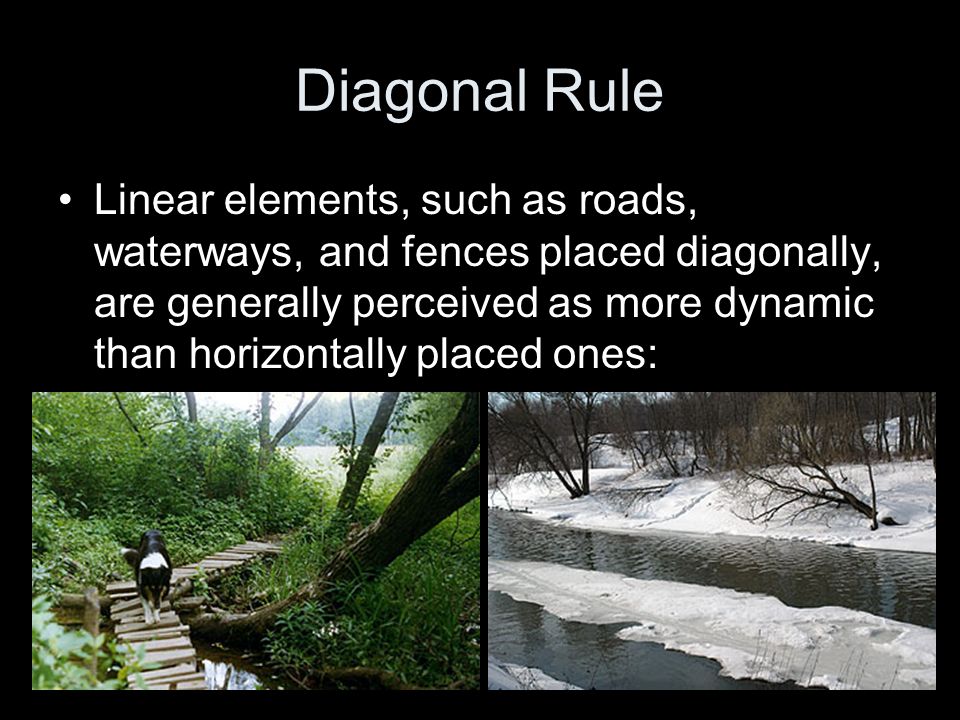 Diagonal Rule

• Linear elements, such as roads, waterways, and fences placed diagonally, are generally perceived as more dynamic than horizontally placed ones: